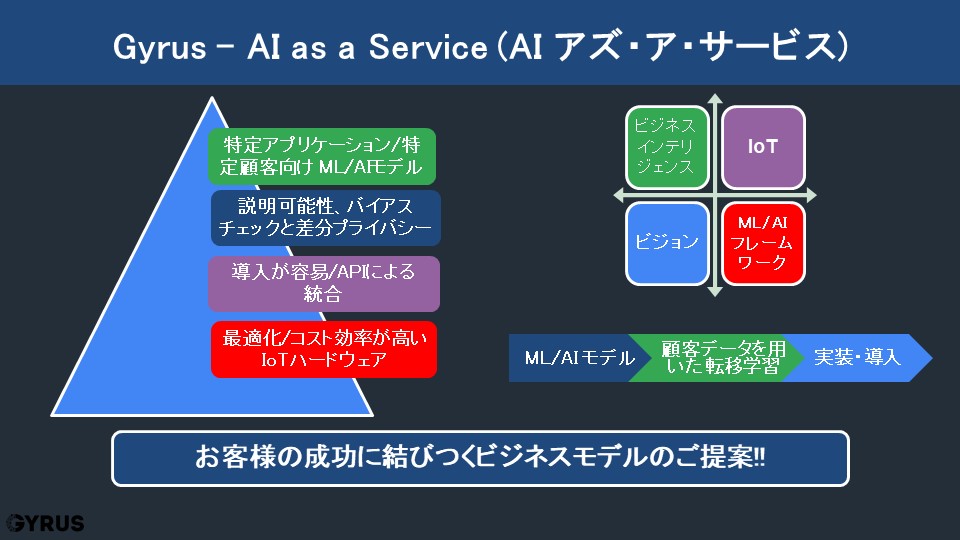 Gyrus – AI as a Service (AI アズ・ア・サービス)

特定アプリケーション/特定顧客向け ML/AIモデル

説明可能性、バイアスチェックと差分プライバシー

導入が容易/APIによる統合

最適化/コスト効率が高いIoTハードウェア

ビジネスインテリジェンス

IoT

ビジョン

ML/AIフレームワーク

ML/AIモデル

顧客データを用いた転移学習

実装・導入

お客様の成功に結びつくビジネスモデルのご提案!!

GYRUS